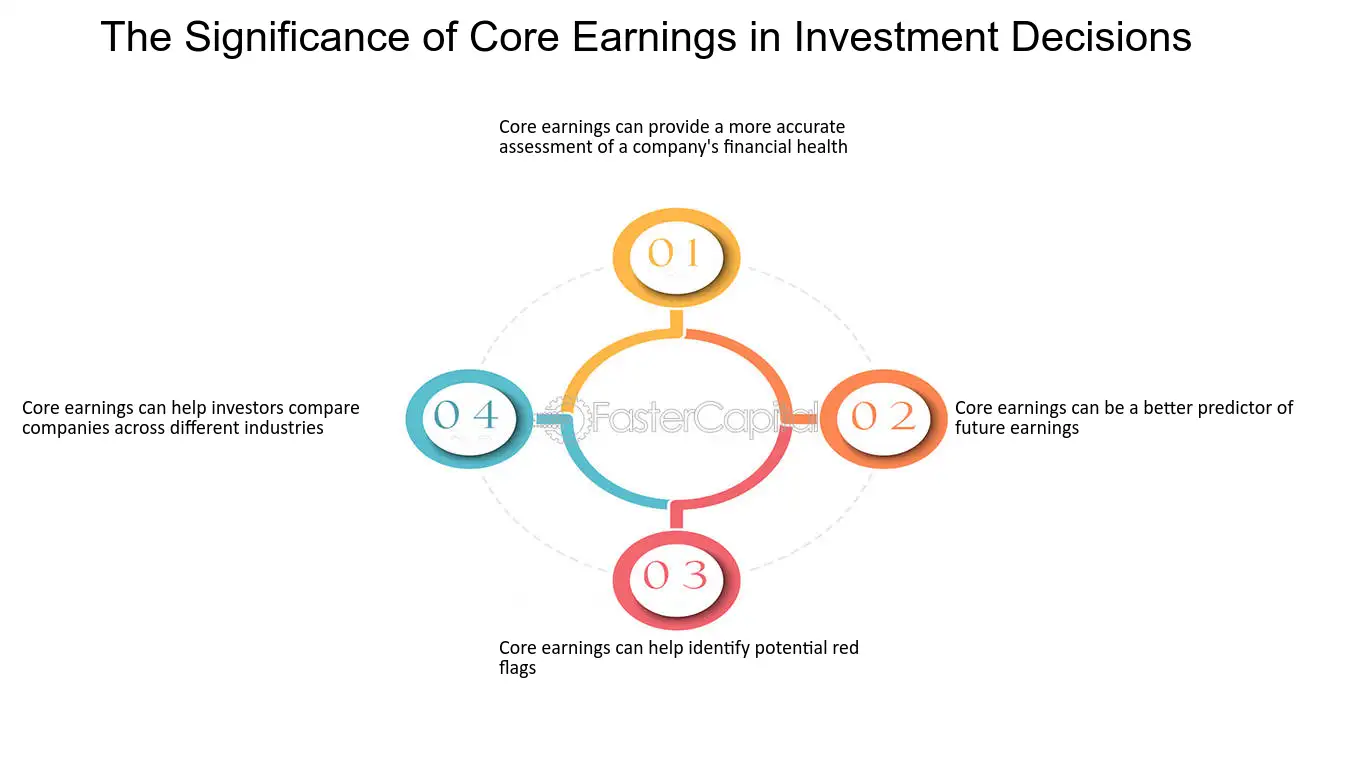 The Significance of Core Earnings in Investment Decisions

Core earnings can provide a more accurate assessment of a company's financial health

01

Core earnings can help investors compare companies across different industries

04

FasterCapital

02

Core earnings can be a better predictor of future earnings

03

Core earnings can help identify potential red flags